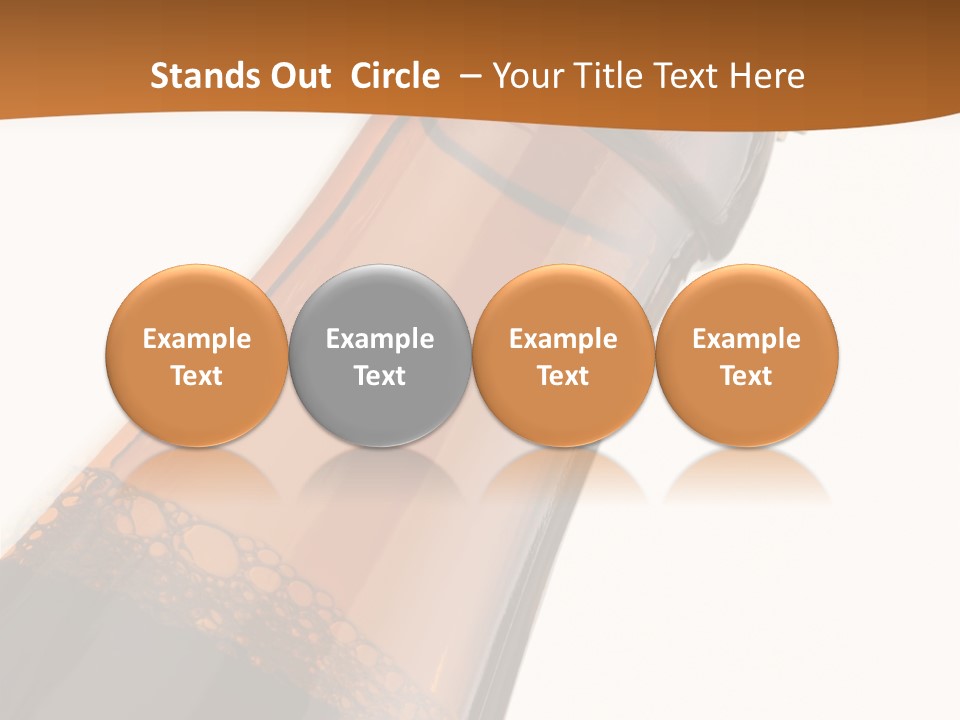 Stands Out Circle – Your Title Text Here

Example Text

Example Text

Example Text

Example Text